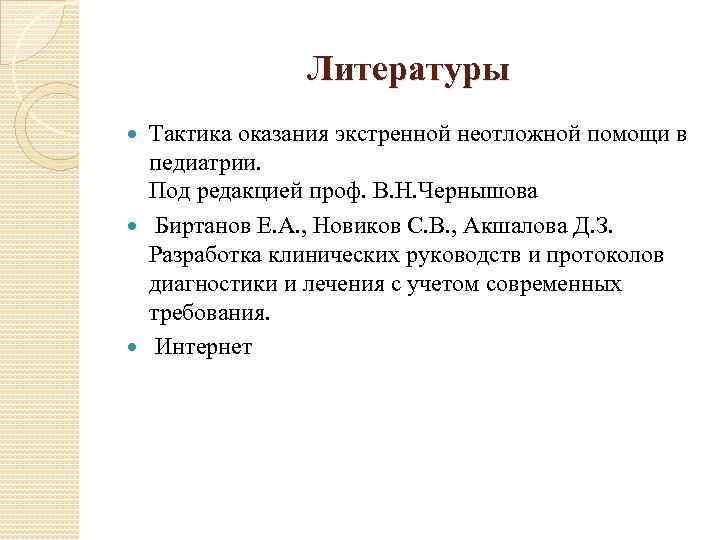 Литературы

- Тактика оказания экстренной неотложной помощи в педиатрии.
Под редакцией проф. В.Н.Чернышова
- Биртанов Е.А., Новиков С.В., Акшалова Д.З. Разработка клинических руководств и протоколов диагностики и лечения с учетом современных требования.
- Интернет